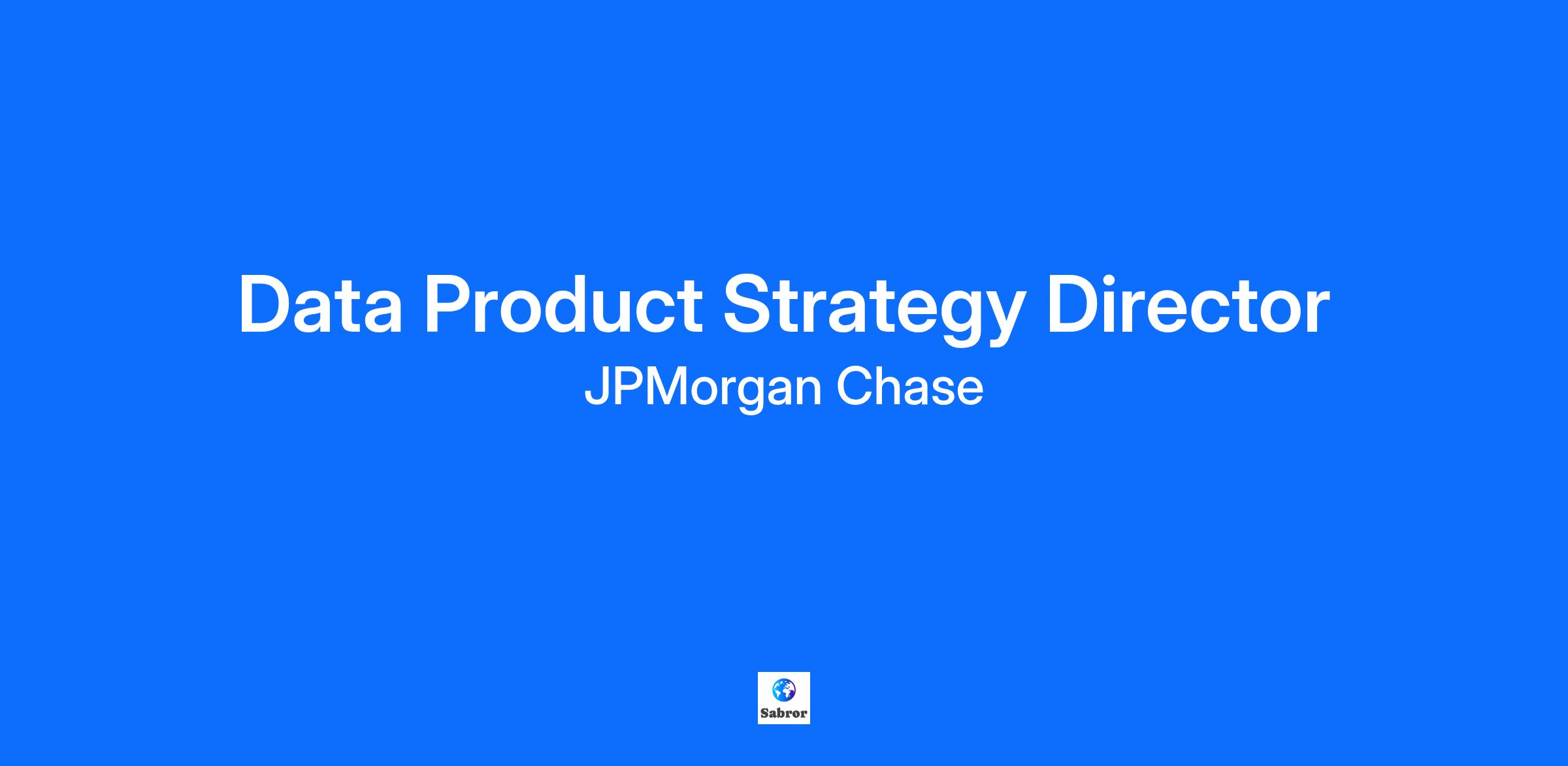 Data Product Strategy Director

JPMorgan Chase

Sabror